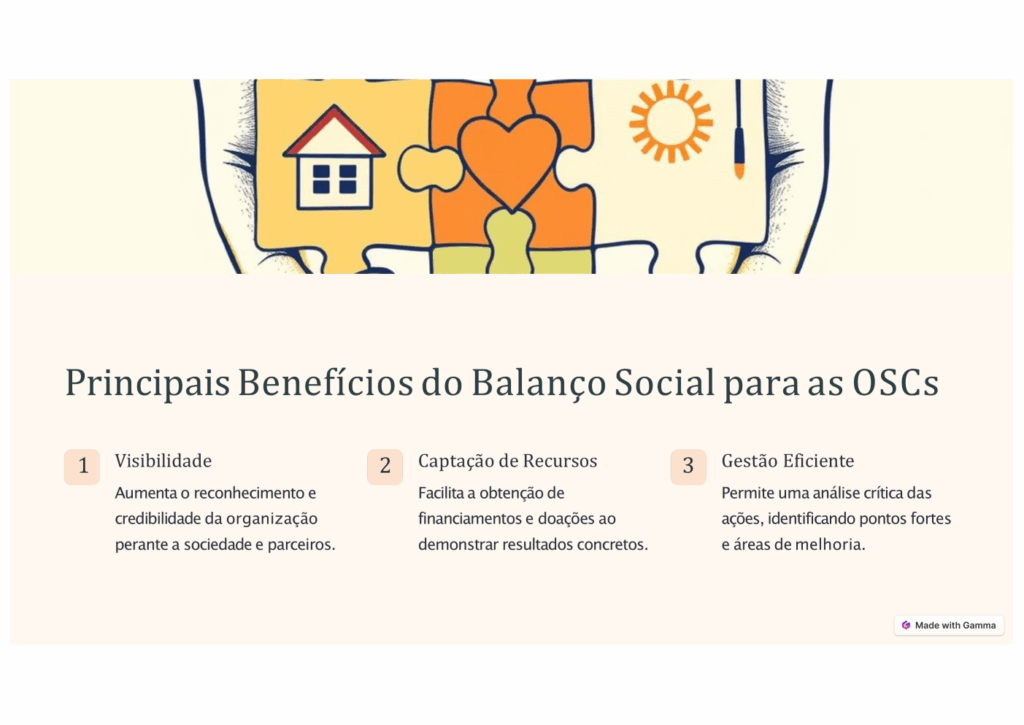 Principais Benefícios do Balanço Social para as OSCs

1

Visibilidade

Aumenta o reconhecimento e credibilidade da organização perante a sociedade e parceiros.

2

Captação de Recursos

Facilita a obtenção de financiamentos e doações ao demonstrar resultados concretos.

3

Gestão Eficiente

Permite uma análise crítica das ações, identificando pontos fortes e áreas de melhoria.

Made with Gamma